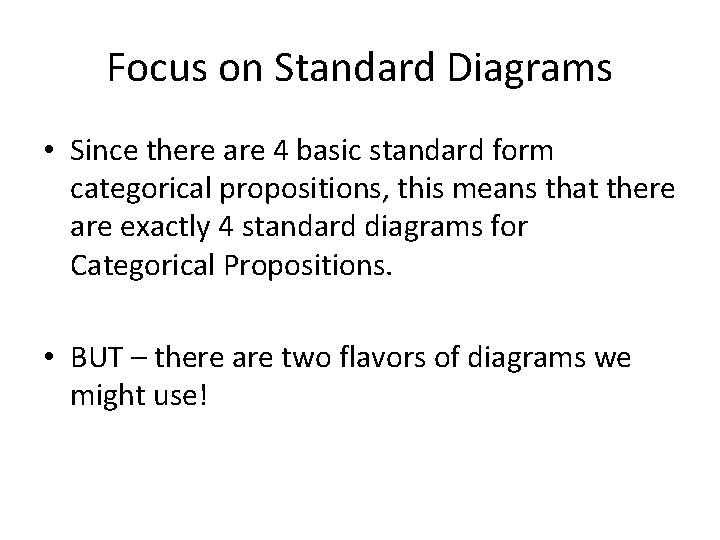 Focus on Standard Diagrams

• Since there are 4 basic standard form categorical propositions, this means that there are exactly 4 standard diagrams for Categorical Propositions.

• BUT – there are two flavors of diagrams we might use!